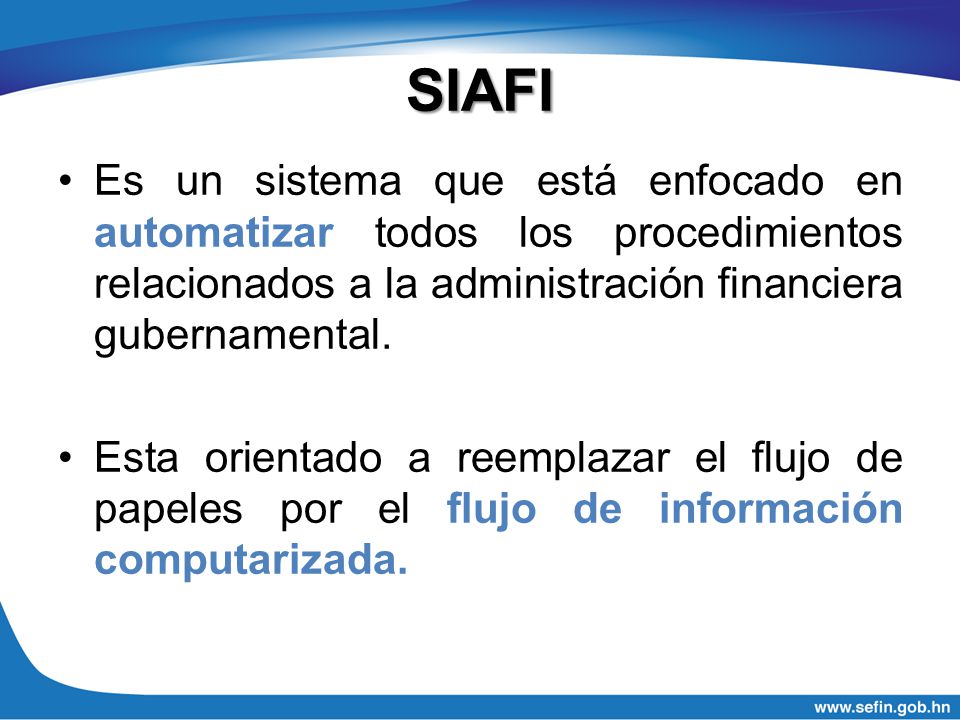 SIAFI

• Es un sistema que está enfocado en automatizar todos los procedimientos relacionados a la administración financiera gubernamental.

• Esta orientado a reemplazar el flujo de papeles por el flujo de información computarizada.

www.sefin.gob.hn